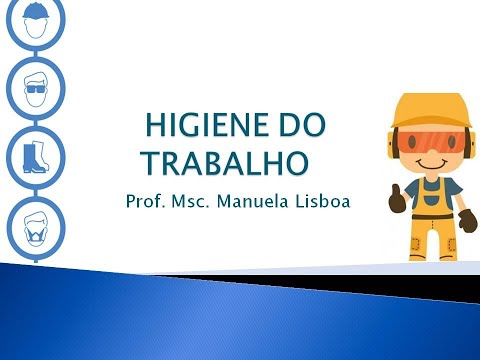 HIGIENE DO TRABALHO

Prof. Msc. Manuela Lisboa